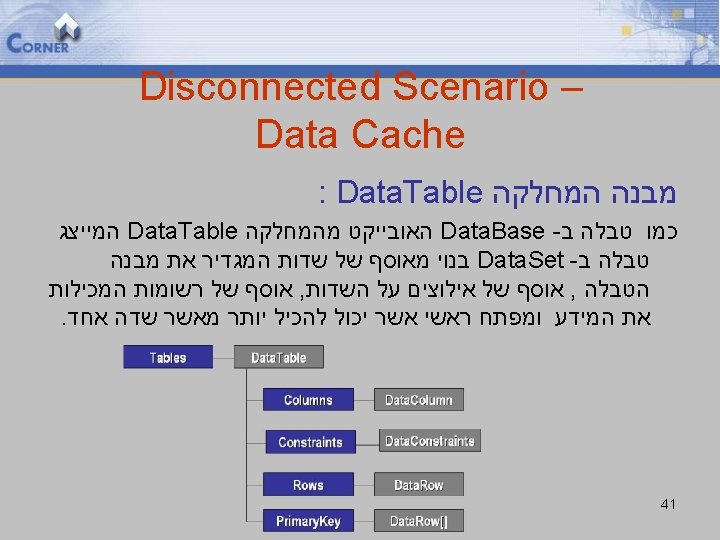 CORNER

Disconnected Scenario – Data Cache

מבנה המחלקה DataTable :

כמו טבלה ב- DataBase האובייקט מהמחלקה DataTable המייצג טבלה ב- DataSet בנוי מאוסף של שדות המגדיר את מבנה הטבלה , אוסף של אילוצים על השדות, אוסף של רשומות המכילות את המידע ומפתח ראשי אשר יכול להכיל יותר מאשר שדה אחד.

Tables
DataTable
Columns
DataColumn
Constraints
DataConstraints
Rows
DataRow
PrimaryKey
DataRow[]

41